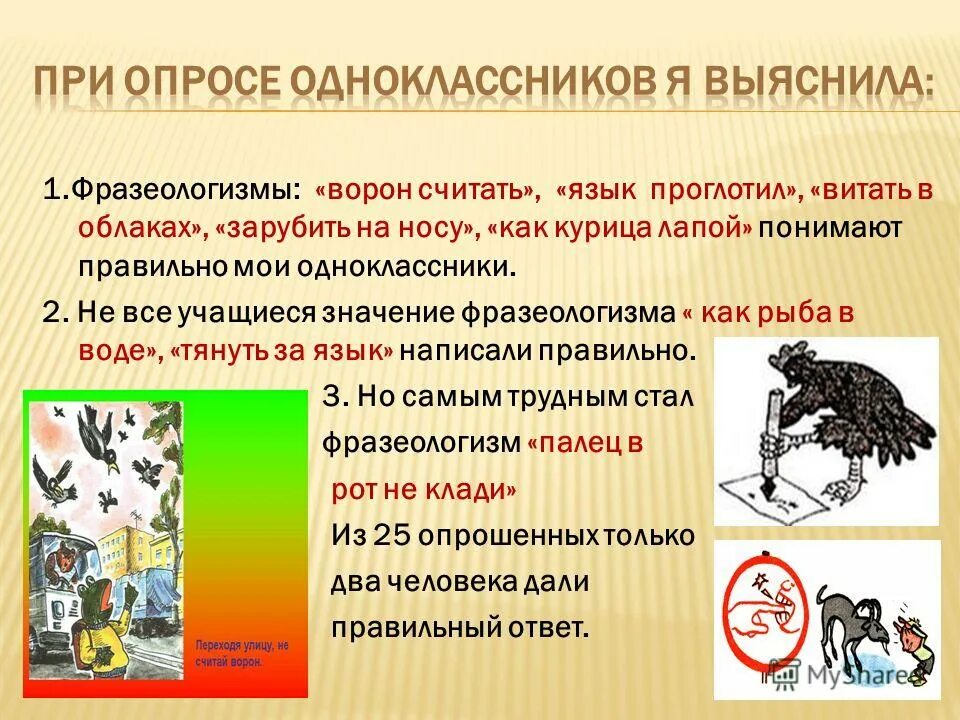 ПРИ ОПРОСЕ ОДНОКЛАССНИКОВ Я ВЫЯСНИЛА:

1.Фразеологизмы: «ворон считать», «язык проглотил», «витать в облаках», «зарубить на носу», «как курица лапой» понимают правильно мои одноклассники.

2. Не все учащиеся значение фразеологизма « как рыба в воде», «тянуть за язык» написали правильно.

3. Но самым трудным стал фразеологизм «палец в рот не клади» Из 25 опрошенных только два человека дали правильный ответ.

Переходя улицу, не считай ворон.

MyShared